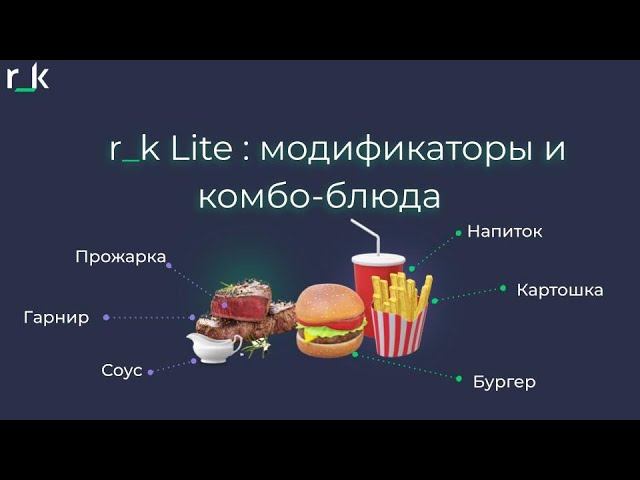 r_k

r_k Lite : модификаторы и комбо-блюда

Прожарка

Гарнир

Соус

Напиток

Картошка

Бургер